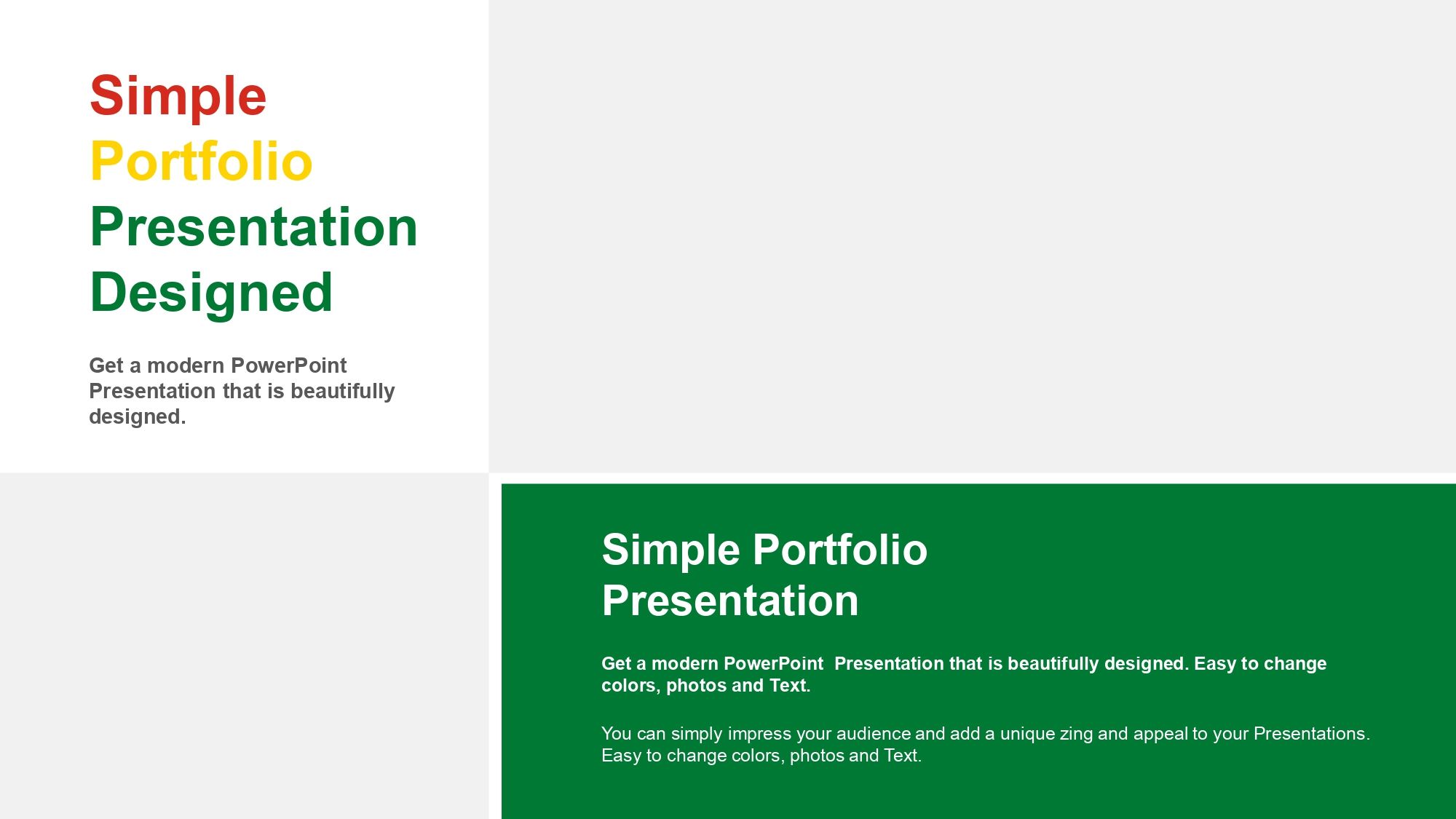 Simple
Portfolio
Presentation
Designed

Get a modern PowerPoint Presentation that is beautifully designed.

Simple Portfolio Presentation

Get a modern PowerPoint Presentation that is beautifully designed. Easy to change colors, photos and Text.

You can simply impress your audience and add a unique zing and appeal to your Presentations. Easy to change colors, photos and Text.